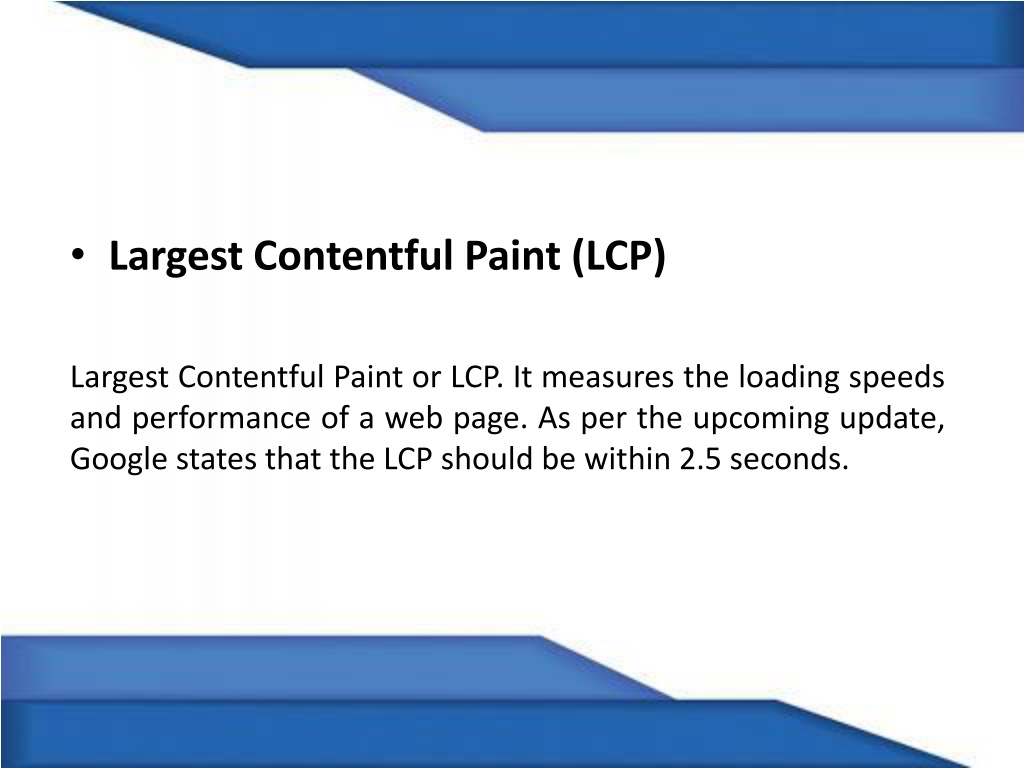 • Largest Contentful Paint (LCP)

Largest Contentful Paint or LCP. It measures the loading speeds and performance of a web page. As per the upcoming update, Google states that the LCP should be within 2.5 seconds.